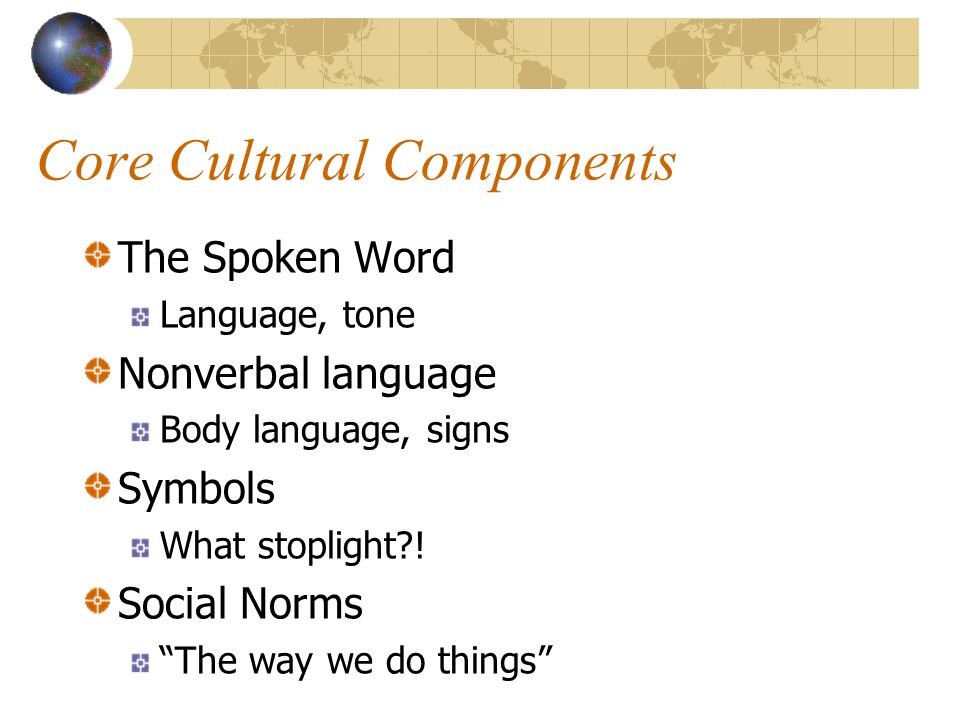 Core Cultural Components

The Spoken Word

Language, tone

Nonverbal language

Body language, signs

Symbols

What stoplight?!

Social Norms

“The way we do things”